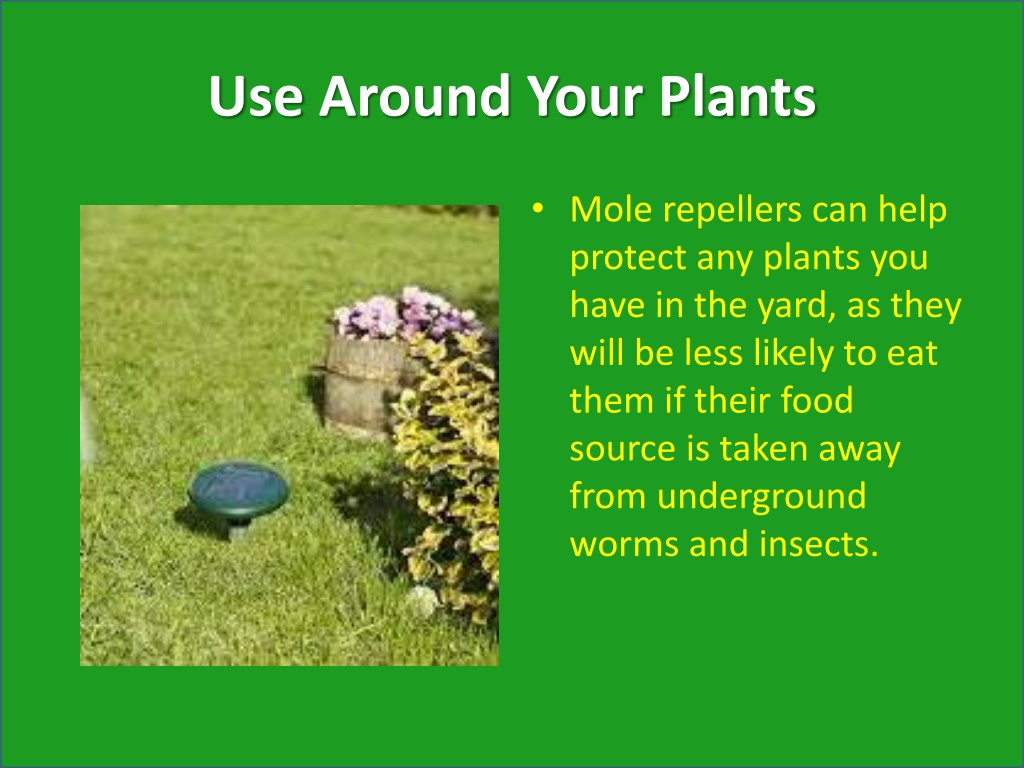 Use Around Your Plants

• Mole repellers can help protect any plants you have in the yard, as they will be less likely to eat them if their food source is taken away from underground worms and insects.